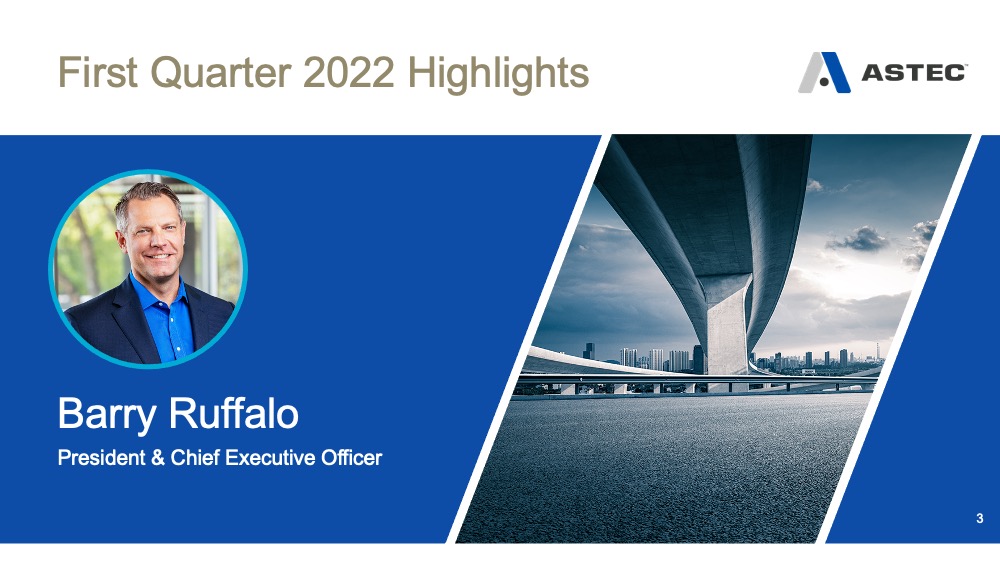 First Quarter 2022 Highlights

ASTEC

Barry Ruffalo

President & Chief Executive Officer

3